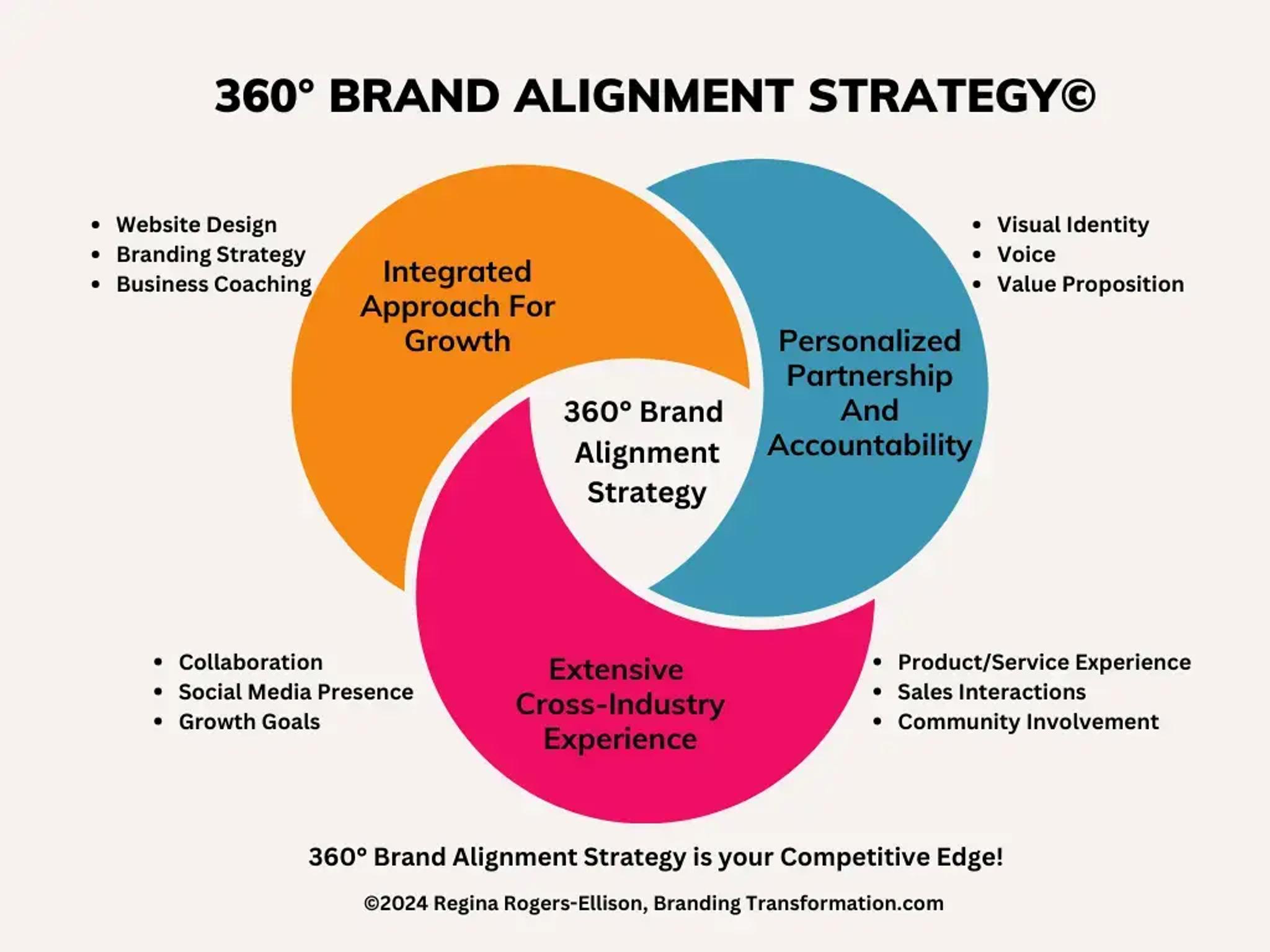 360° BRAND ALIGNMENT STRATEGY©

- Website Design
- Branding Strategy
- Business Coaching

Integrated Approach For Growth

- Visual Identity
- Voice
- Value Proposition

Personalized Partnership And Accountability

360° Brand Alignment Strategy

- Collaboration
- Social Media Presence
- Growth Goals

Extensive Cross-Industry Experience

- Product/Service Experience
- Sales Interactions
- Community Involvement

360° Brand Alignment Strategy is your Competitive Edge!

©2024 Regina Rogers-Ellison, Branding Transformation.com